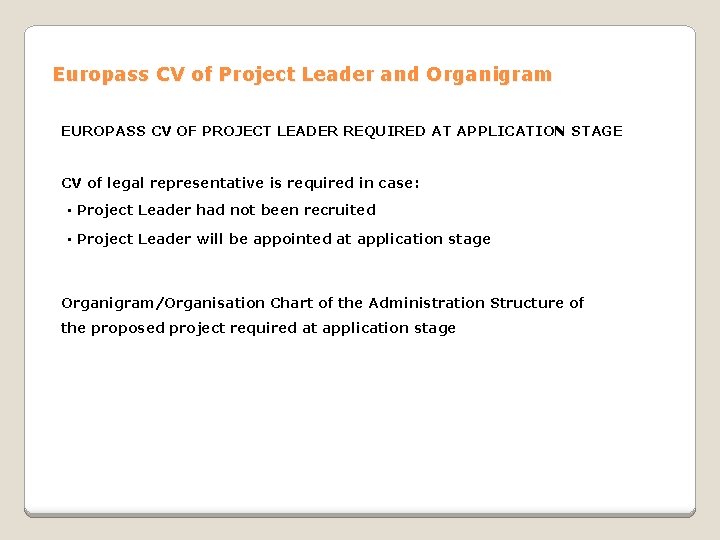 Europass CV of Project Leader and Organigram

EUROPASS CV OF PROJECT LEADER REQUIRED AT APPLICATION STAGE

CV of legal representative is required in case:
▪ Project Leader had not been recruited
▪ Project Leader will be appointed at application stage

Organigram/Organisation Chart of the Administration Structure of the proposed project required at application stage